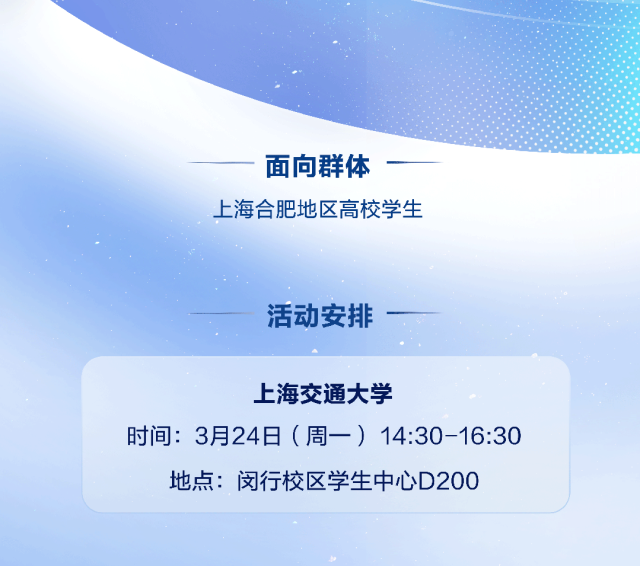 面向群体

上海合肥地区高校学生

活动安排

上海交通大学

时间：3月24日（周一）14:30-16:30

地点：闵行校区学生中心D200